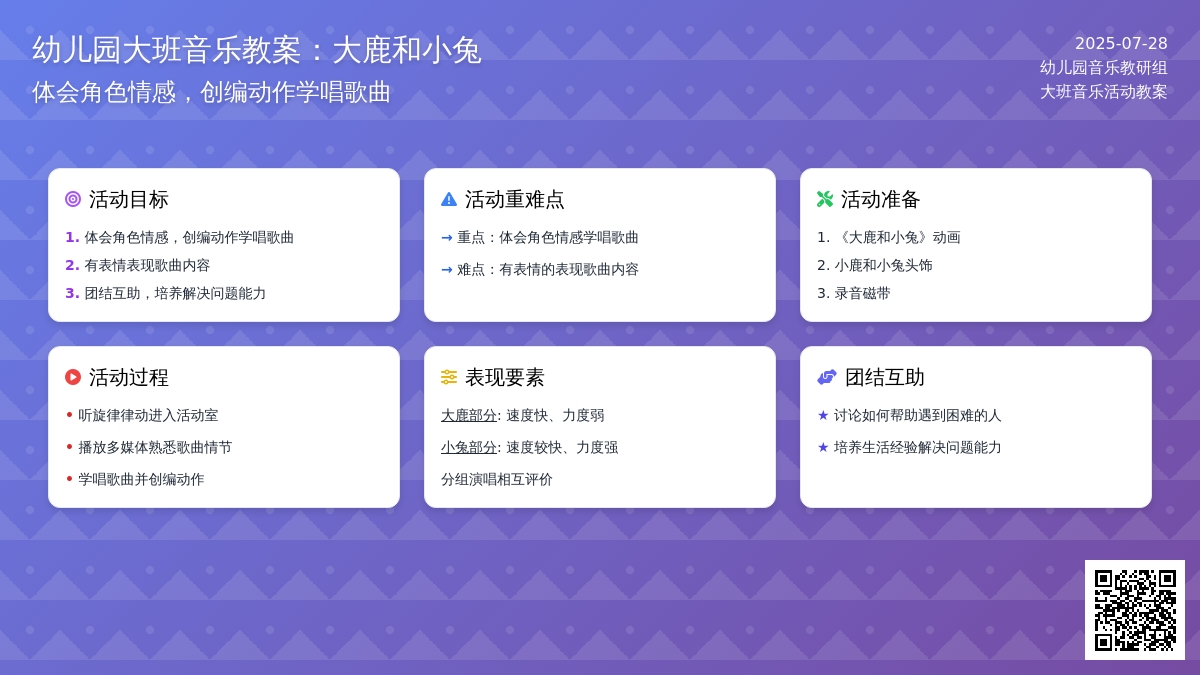 幼儿园大班音乐教案：大鹿和小兔
体会角色情感，创编动作学唱歌曲

2025-07-28
幼儿园音乐教研组
大班音乐活动教案

活动目标
1. 体会角色情感，创编动作学唱歌曲
2. 有表情表现歌曲内容
3. 团结互助，培养解决问题能力

活动重难点
→ 重点：体会角色情感学唱歌曲
→ 难点：有表情的表现歌曲内容

活动准备
1. 《大鹿和小兔》动画
2. 小鹿和小兔头饰
3. 录音磁带

活动过程
• 听旋律律动进入活动室
• 播放多媒体熟悉歌曲情节
• 学唱歌曲并创编动作

表现要素
大鹿部分: 速度快、力度弱
小兔部分: 速度较快、力度强
分组演唱相互评价

团结互助
★ 讨论如何帮助遇到困难的人
★ 培养生活经验解决问题能力